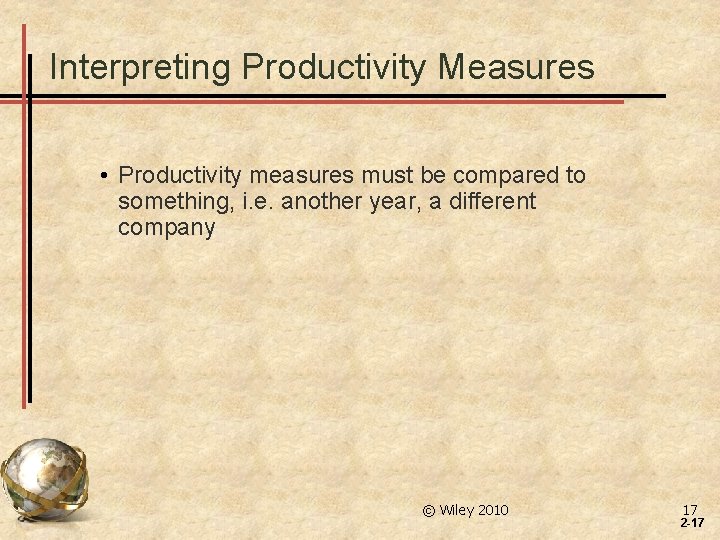 Interpreting Productivity Measures

• Productivity measures must be compared to something, i.e. another year, a different company

© Wiley 2010

17
2-17